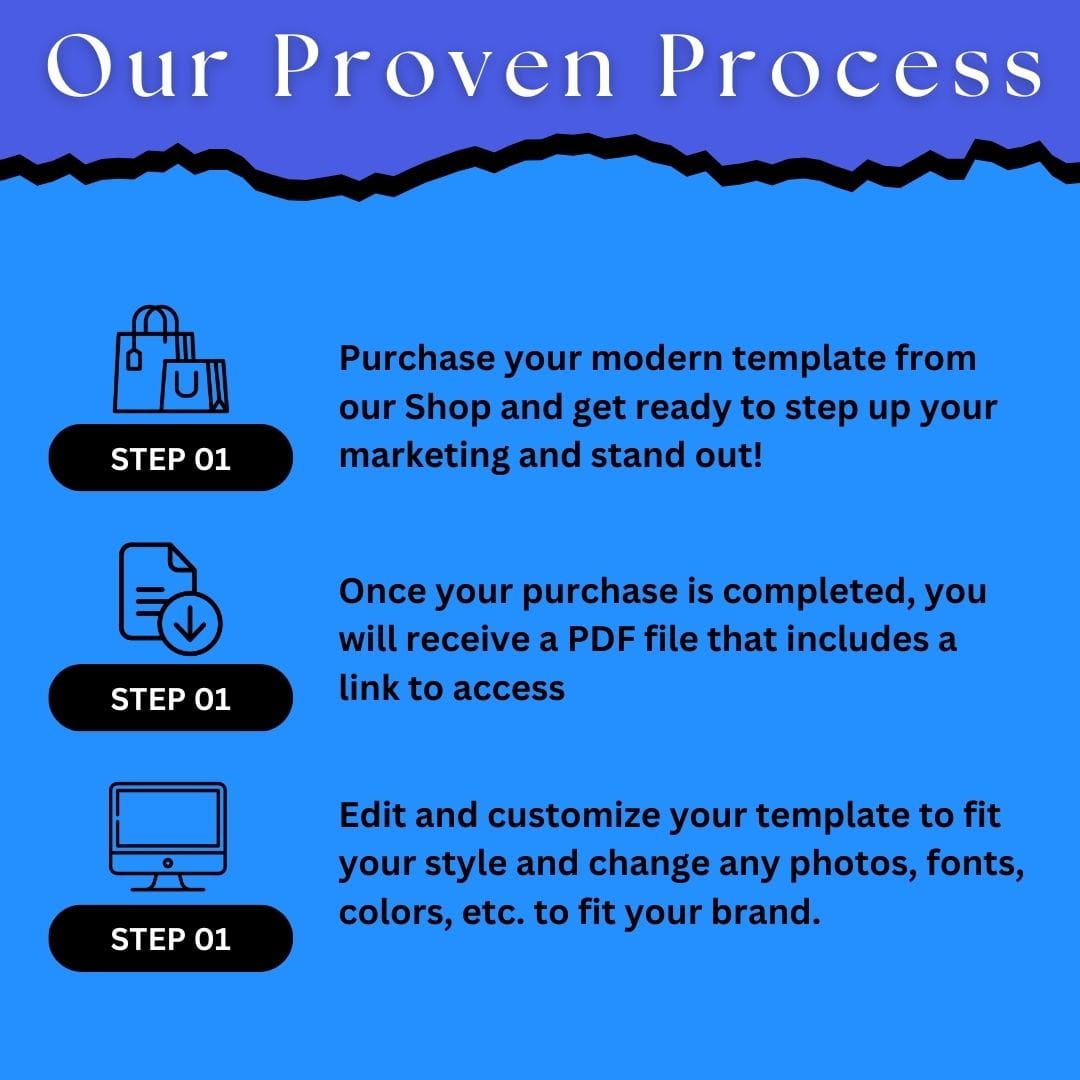 Our Proven Process

STEP 01

Purchase your modern template from our Shop and get ready to step up your marketing and stand out!

STEP 01

Once your purchase is completed, you will receive a PDF file that includes a link to access

STEP 01

Edit and customize your template to fit your style and change any photos, fonts, colors, etc. to fit your brand.